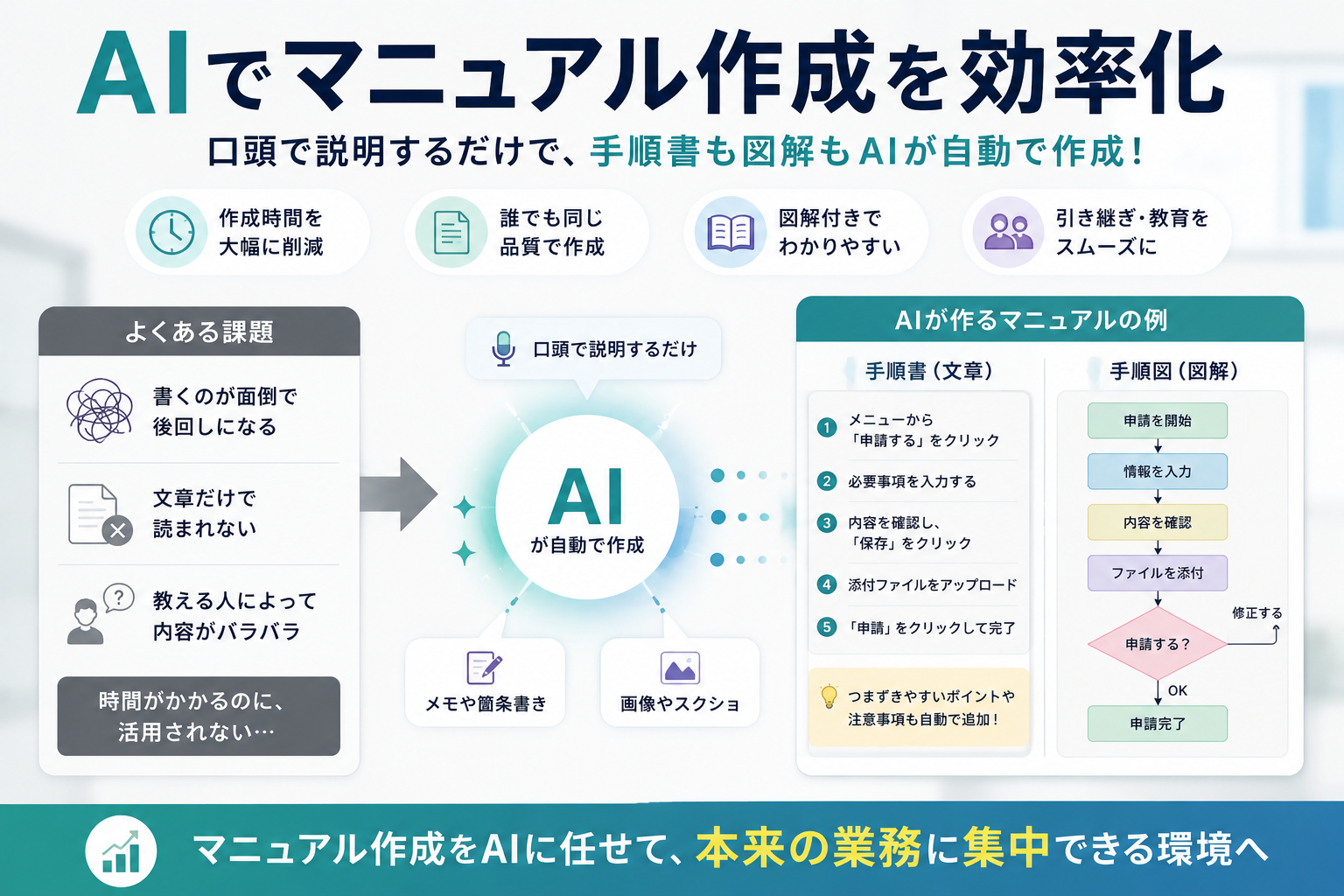 AIでマニュアル作成を効率化

口頭で説明するだけで、手順書も図解もAIが自動で作成！

作成時間を大幅に削減

誰でも同じ品質で作成

図解付きでわかりやすい

引き継ぎ・教育をスムーズに

よくある課題

書くのが面倒で後回しになる

文章だけで読まれない

教える人によって内容がバラバラ

時間がかかるのに、活用されない…

口頭で説明するだけ

AI
が自動で作成

メモや箇条書き

画像やスクショ

AIが作るマニュアルの例

手順書（文章）

1 メニューから「申請する」をクリック
2 必要事項を入力する
3 内容を確認し、「保存」をクリック
4 添付ファイルをアップロード
5 「申請」をクリックして完了

つまずきやすいポイントや注意事項も自動で追加！

手順図（図解）

申請を開始
情報を入力
内容を確認
ファイルを添付
申請する？
修正する
OK
申請完了

マニュアル作成をAIに任せて、本来の業務に集中できる環境へ